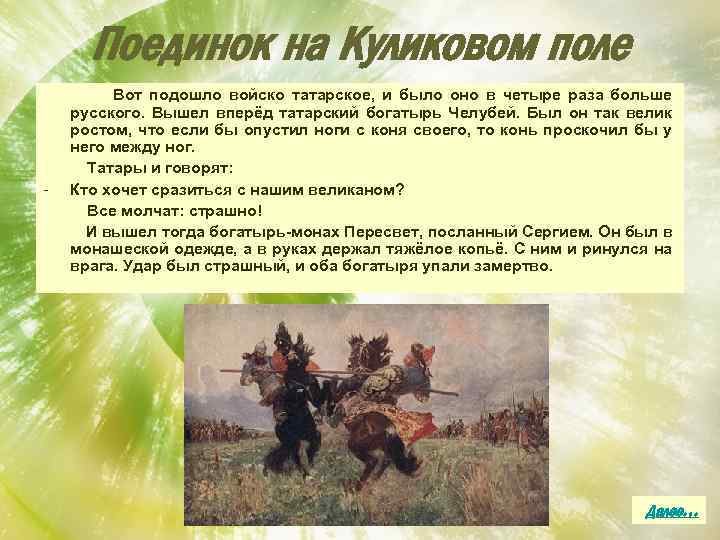 Поединок на Куликовом поле

Вот подошло войско татарское, и было оно в четыре раза больше русского. Вышел вперёд татарский богатырь Челубей. Был он так велик ростом, что если бы опустил ноги с коня своего, то конь проскочил бы у него между ног.

Татары и говорят:

- Кто хочет сразиться с нашим великаном?

Все молчат: страшно!

И вышел тогда богатырь-монах Пересвет, посланный Сергием. Он был в монашеской одежде, а в руках держал тяжёлое копьё. С ним и ринулся на врага. Удар был страшный, и оба богатыря упали замертво.

Далее...